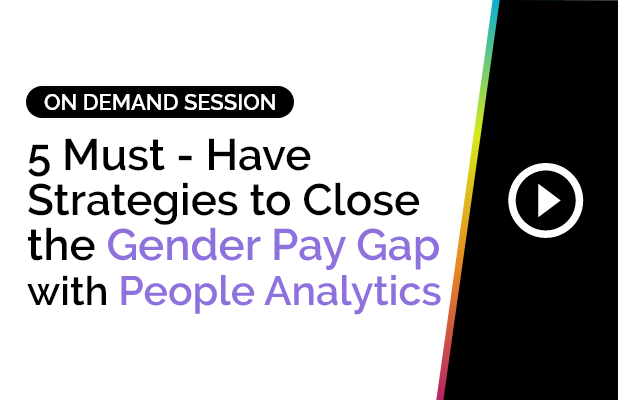 ON DEMAND SESSION

5 Must - Have Strategies to Close the Gender Pay Gap with People Analytics